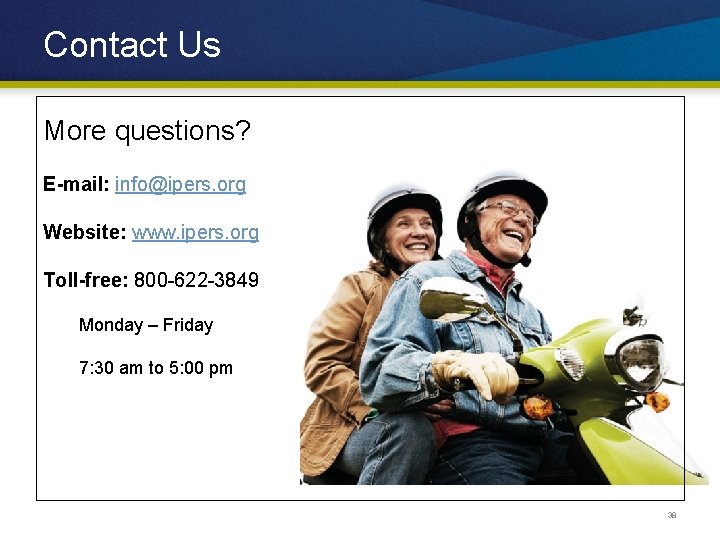 Contact Us

More questions?

E-mail: info@ipers.org

Website: www.ipers.org

Toll-free: 800-622-3849

Monday – Friday

7:30 am to 5:00 pm

38